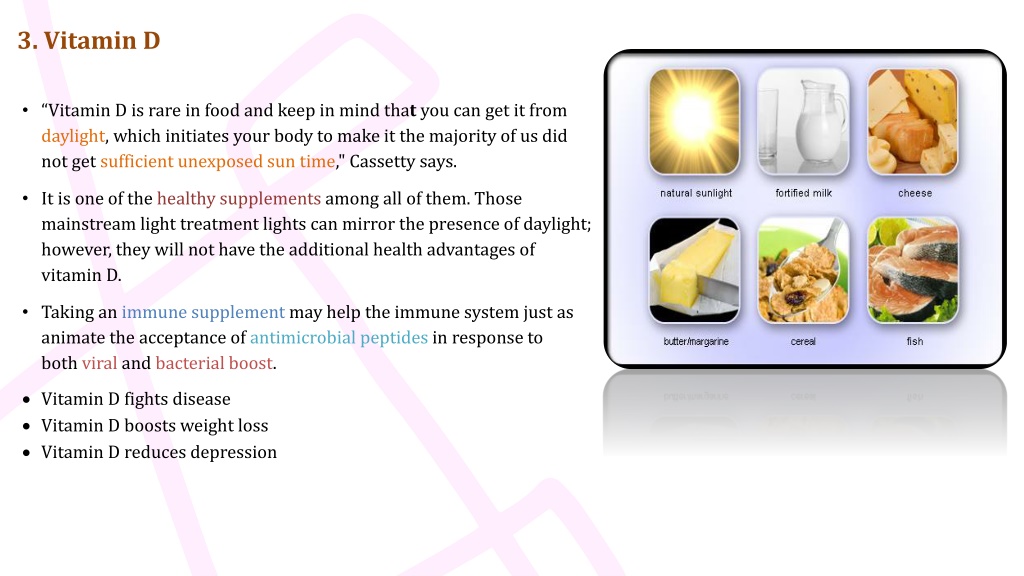 3. Vitamin D

• "Vitamin D is rare in food and keep in mind that you can get it from daylight, which initiates your body to make it the majority of us did not get sufficient unexposed sun time," Cassetty says.

• It is one of the healthy supplements among all of them. Those mainstream light treatment lights can mirror the presence of daylight; however, they will not have the additional health advantages of vitamin D.

• Taking an immune supplement may help the immune system just as animate the acceptance of antimicrobial peptides in response to both viral and bacterial boost.

• Vitamin D fights disease
• Vitamin D boosts weight loss
• Vitamin D reduces depression

natural sunlight
fortified milk
cheese
butter/margarine
cereal
fish